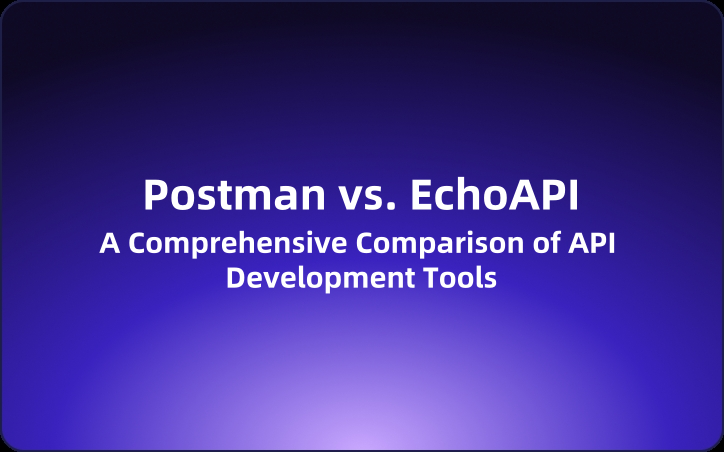 Postman vs. EchoAPI

A Comprehensive Comparison of API Development Tools